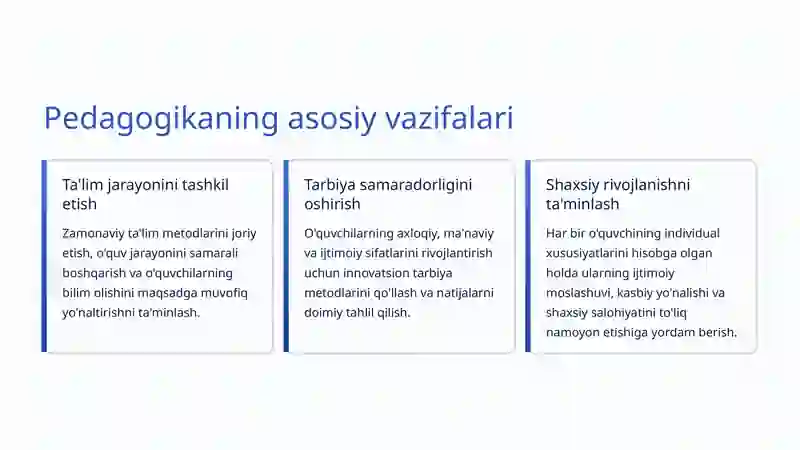 Pedagogikaning asosiy vazifalari

Ta'lim jarayonini tashkil etish

Zamonaviy ta'lim metodlarini joriy etish, o'quv jarayonini samarali boshqarish va o'quvchilarning bilim olishini maqsadga muvofiq yo'naltirishni ta'minlash.

Tarbiya samaradorligini oshirish

O'quvchilarning axloqiy, ma'naviy va ijtimoiy sifatlarini rivojlantirish uchun innovatsion tarbiya metodlarini qo'llash va natijalarni doimiy tahlil qilish.

Shaxsiy rivojlanishni ta'minlash

Har bir o'quvchining individual xususiyatlarini hisobga olgan holda ularning ijtimoiy moslashuvi, kasbiy yo'nalishi va shaxsiy salohiyatini to'liq namoyon etishiga yordam berish.